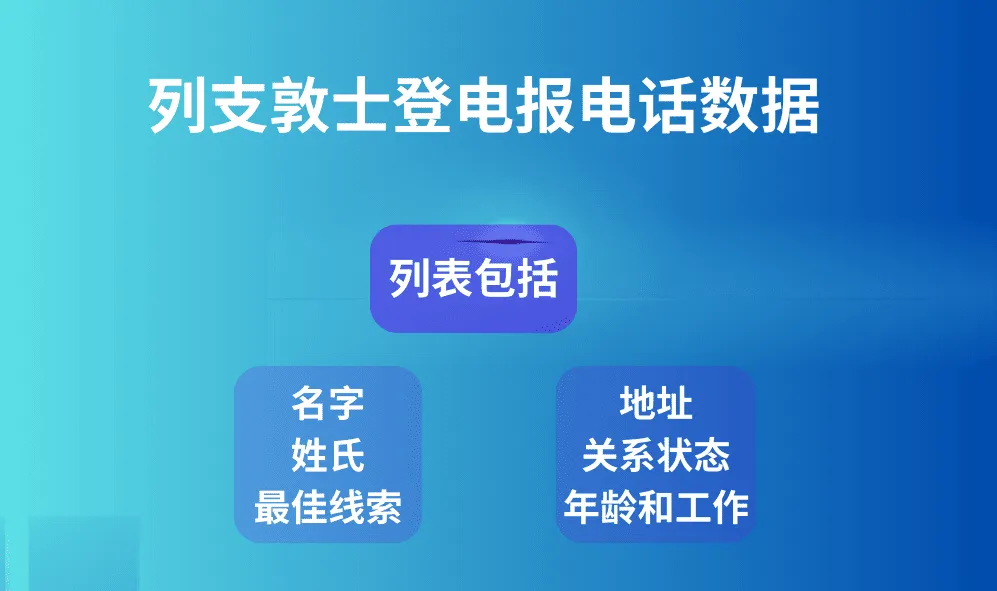 列支敦士登电报电话数据

列表包括

名字
姓氏
最佳线索

地址
关系状态
年龄和工作